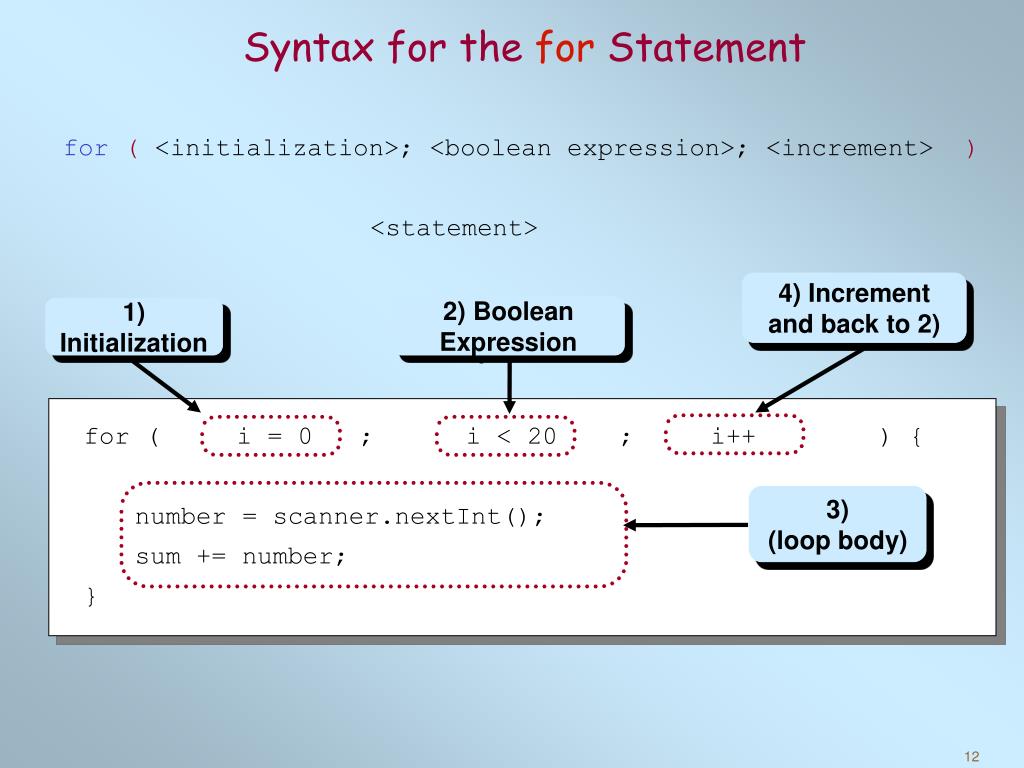 Syntax for the for Statement

for ( <initialization>; <boolean expression>; <increment> )

<statement>

1) Initialization

2) Boolean Expression

4) Increment and back to 2)

for ( i = 0 ; i < 20 ; i++ ) {

number = scanner.nextInt();
sum += number;

}

3) (loop body)

12